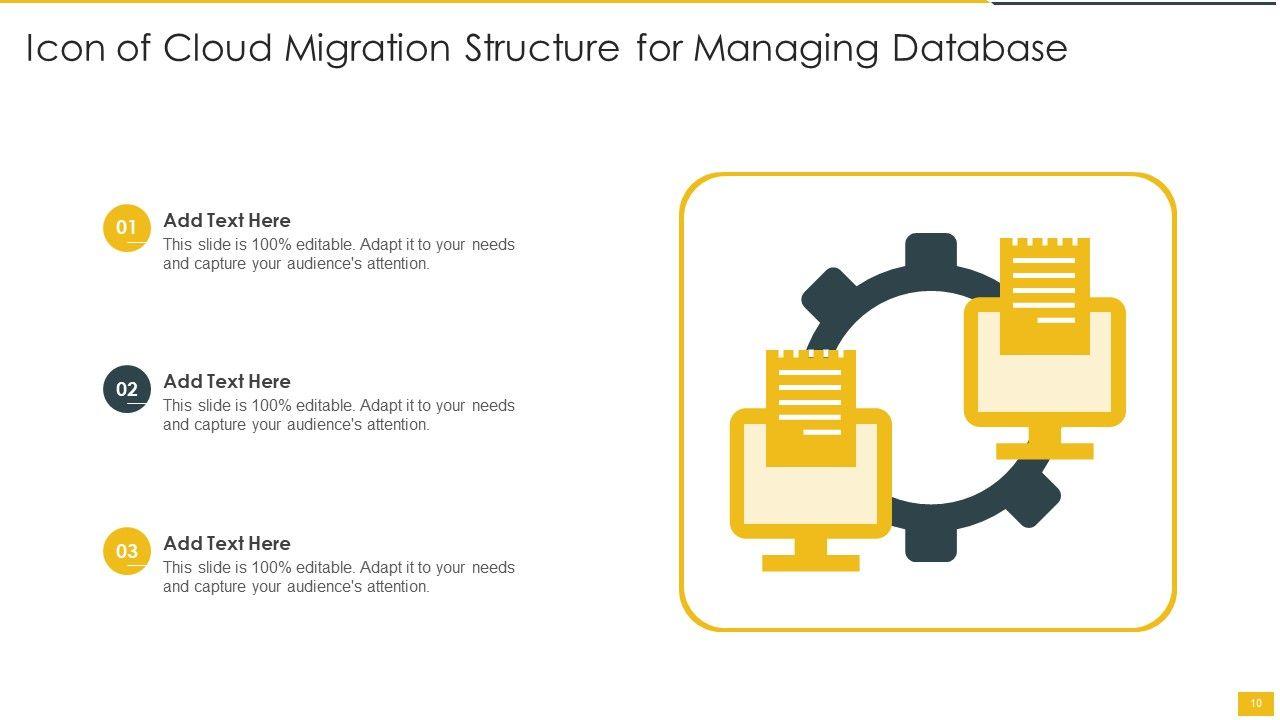 Icon of Cloud Migration Structure for Managing Database

01
Add Text Here
This slide is 100% editable. Adapt it to your needs and capture your audience's attention.

02
Add Text Here
This slide is 100% editable. Adapt it to your needs and capture your audience's attention.

03
Add Text Here
This slide is 100% editable. Adapt it to your needs and capture your audience's attention.

10